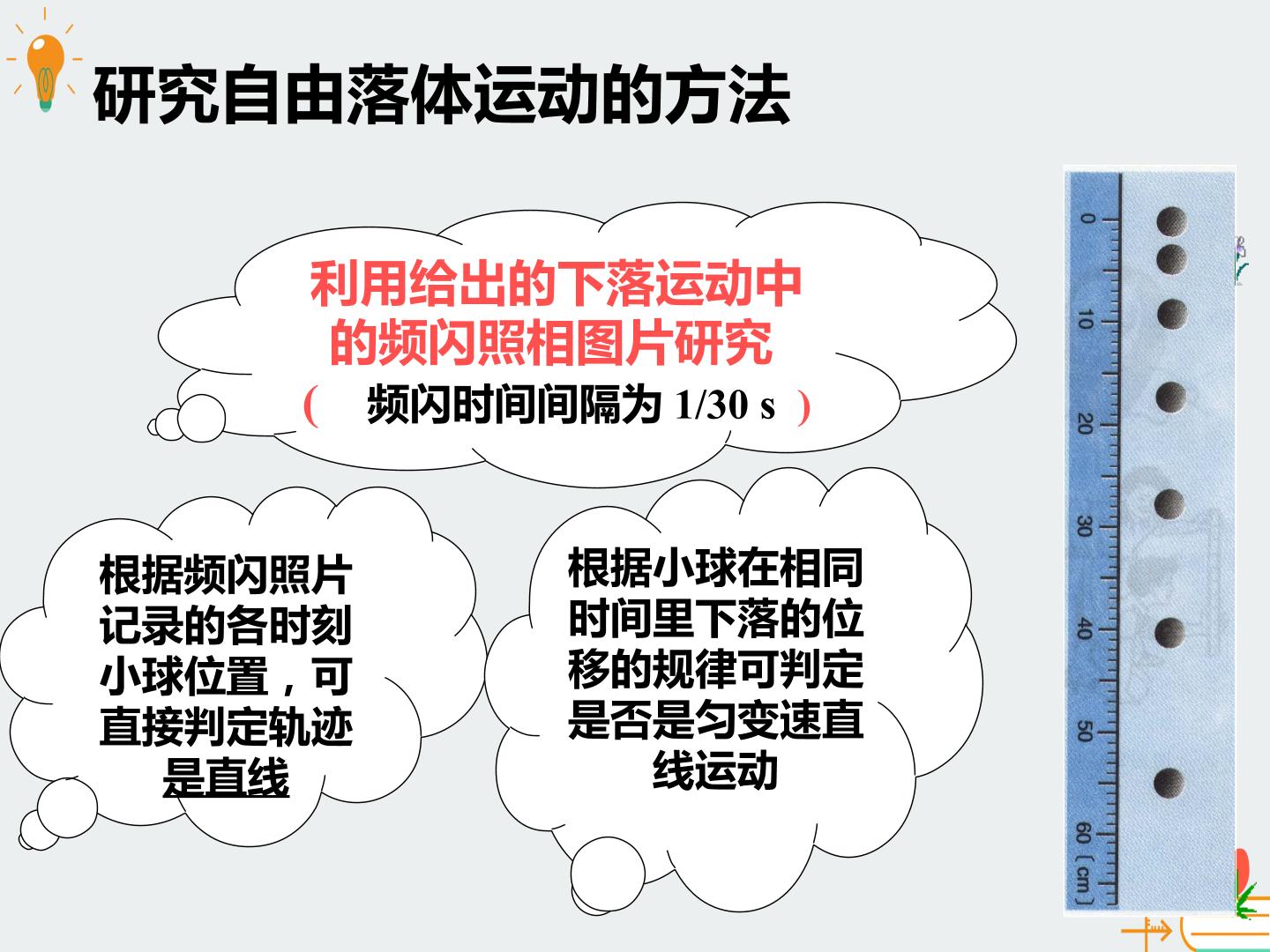 研究自由落体运动的方法

利用给出的下落运动中的频闪照相图片研究

（ 频闪时间间隔为1/30 s ）

根据频闪照片记录的各时刻小球位置，可直接判定轨迹是直线

根据小球在相同时间里下落的位移的规律可判定是否是匀变速直线运动

0
10
20
30
40
50
60 (cm)